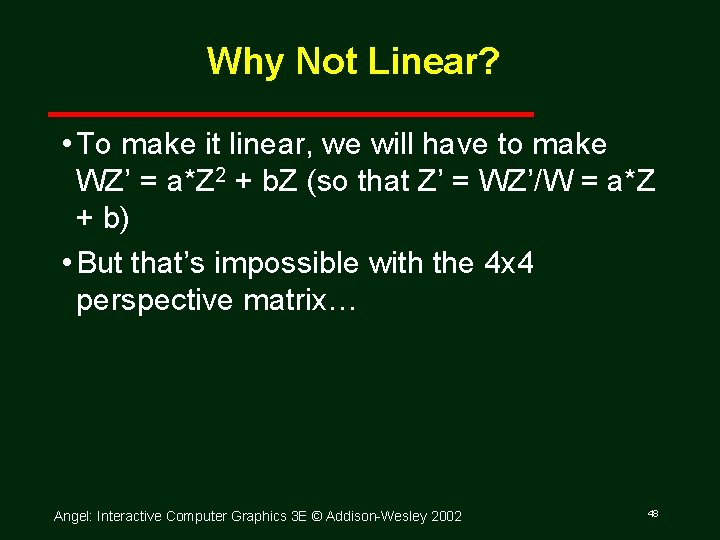 Why Not Linear?

• To make it linear, we will have to make WZ' = a*Z$^2$ + bZ (so that Z' = WZ'/W = a*Z + b)

• But that's impossible with the 4x4 perspective matrix…

Angel: Interactive Computer Graphics 3E © Addison-Wesley 2002

48